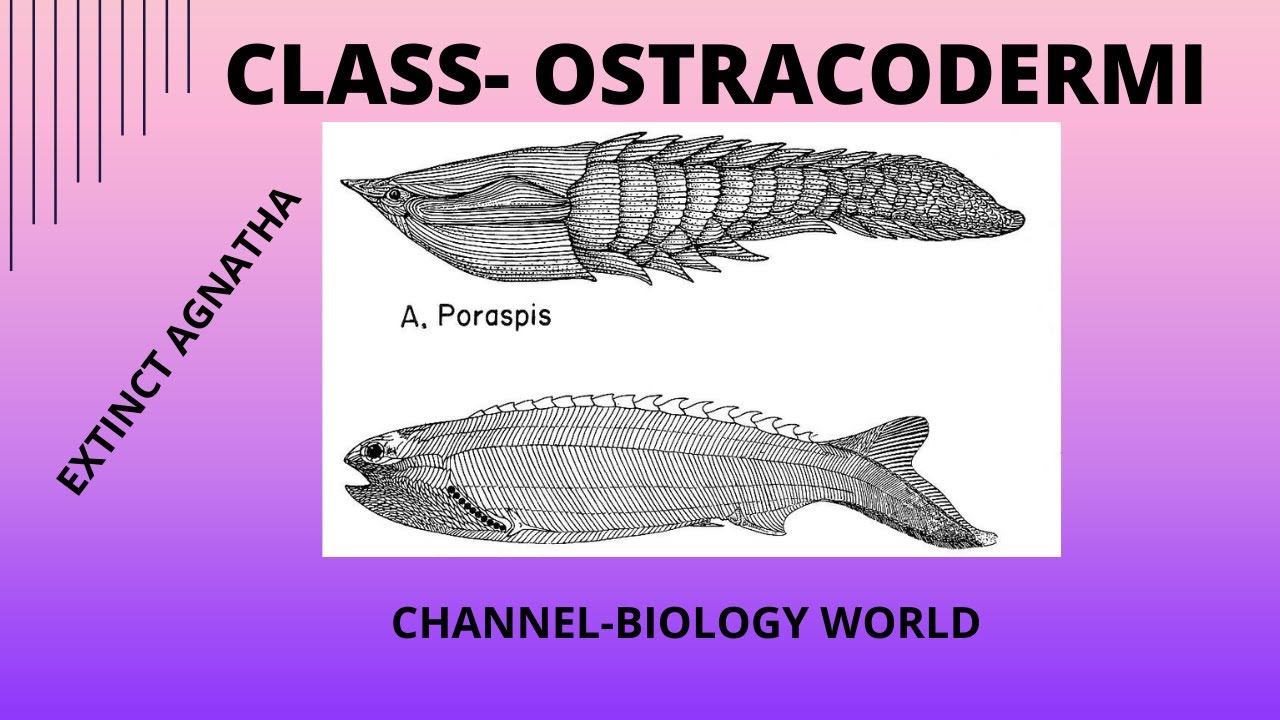 CLASS- OSTRACODERMI

EXTINCT AGNATHA

A. Poraspis

CHANNEL-BIOLOGY WORLD